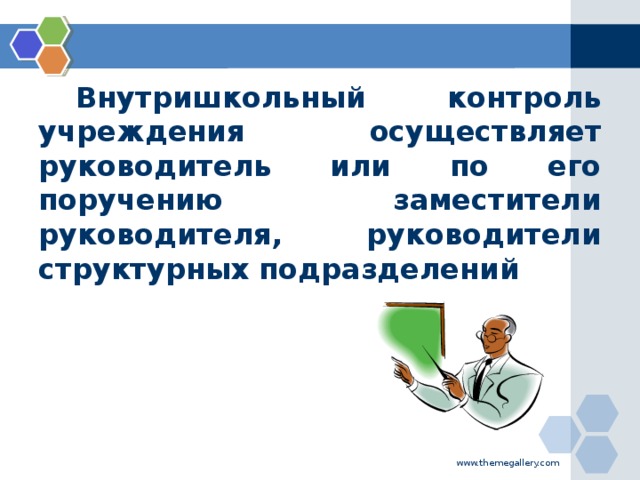 Внутришкольный контроль учреждения осуществляет руководитель или по его поручению заместители руководителя, руководители структурных подразделений

www.themegallery.com